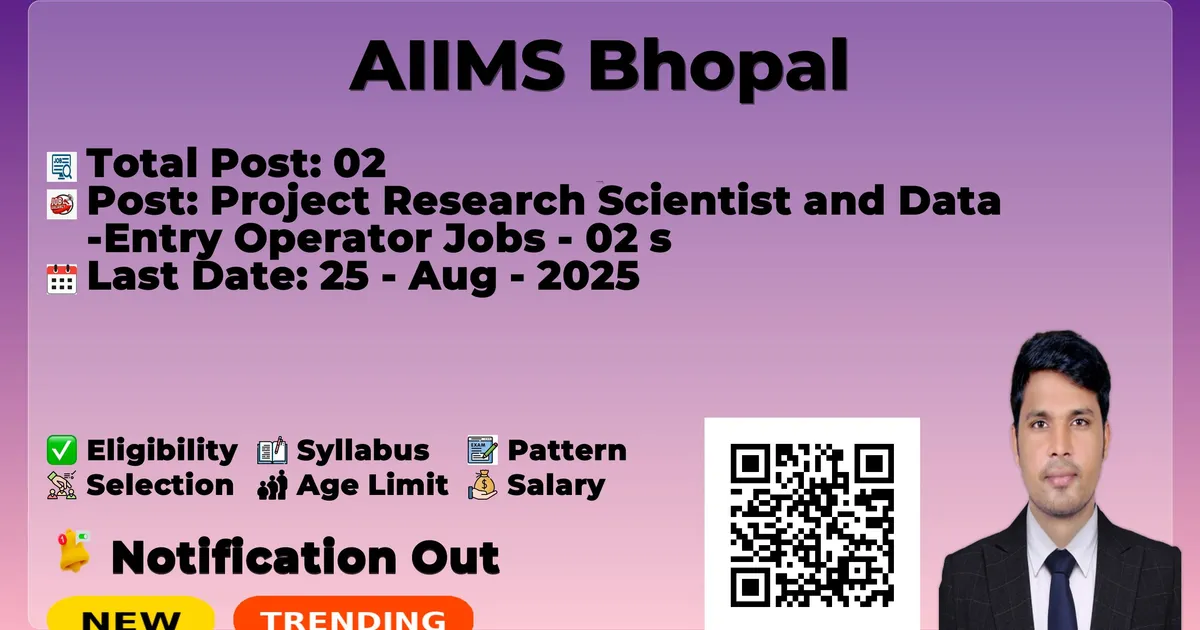 AIIMS Bhopal

Total Post: 02
Post: Project Research Scientist and Data -Entry Operator Jobs - 02 s
Last Date: 25 - Aug - 2025

Eligibility Syllabus Pattern
Selection Age Limit Salary

Notification Out

NEW TRENDING